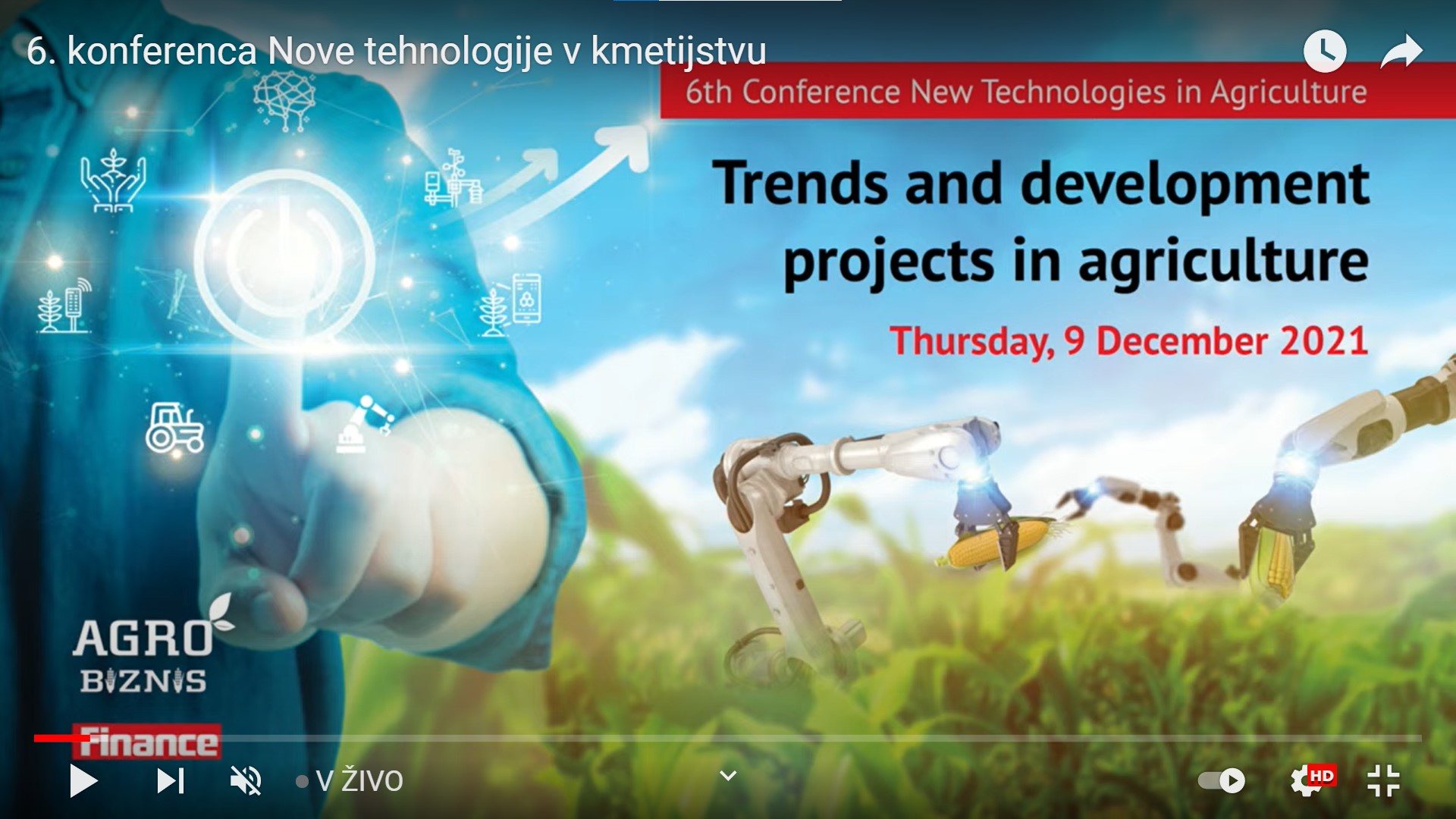 6. konferenca Nove tehnologije v kmetijstvu

6th Conference New Technologies in Agriculture

Trends and development projects in agriculture

Thursday, 9 December 2021

AGRO BIZNIS

Finance

V ŽIVO

HD